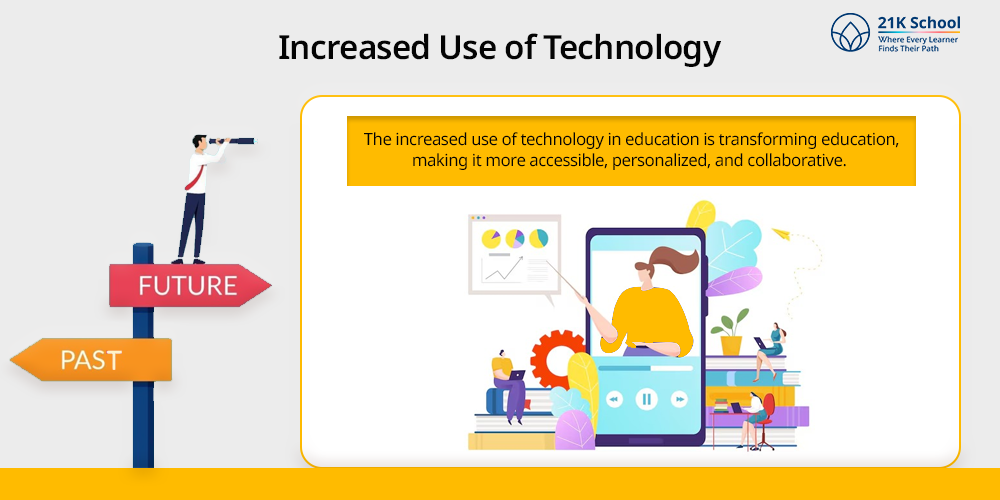 Increased Use of Technology

21K School
Where Every Learner Finds Their Path

The increased use of technology in education is transforming education, making it more accessible, personalized, and collaborative.

FUTURE

PAST